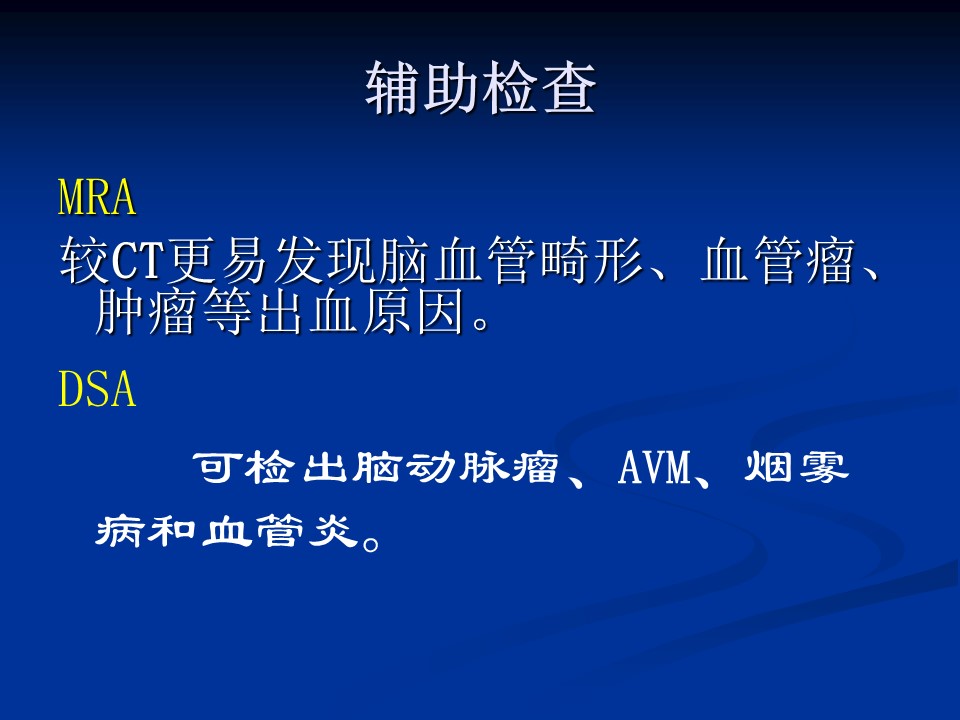 辅助检查

MRA

较CT更易发现脑血管畸形、血管瘤、肿瘤等出血原因。

DSA

可检出脑动脉瘤、AVM、烟雾病和血管炎。